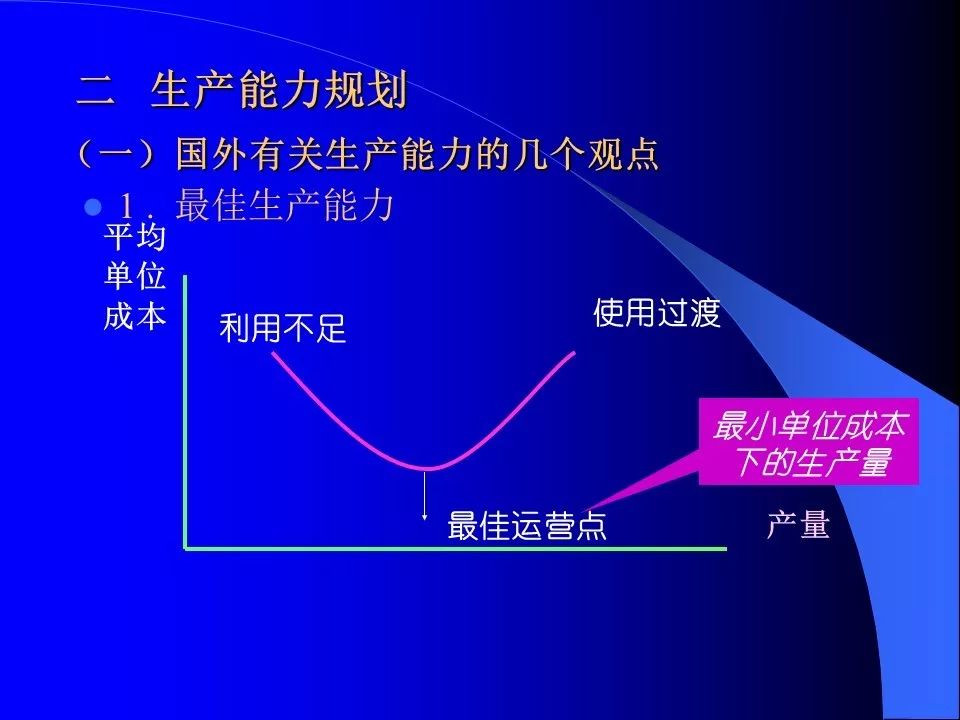 二 生产能力规划

（一）国外有关生产能力的几个观点

1．最佳生产能力

平均单位成本

利用不足

使用过渡

最小单位成本下的生产量

最佳运营点

产量